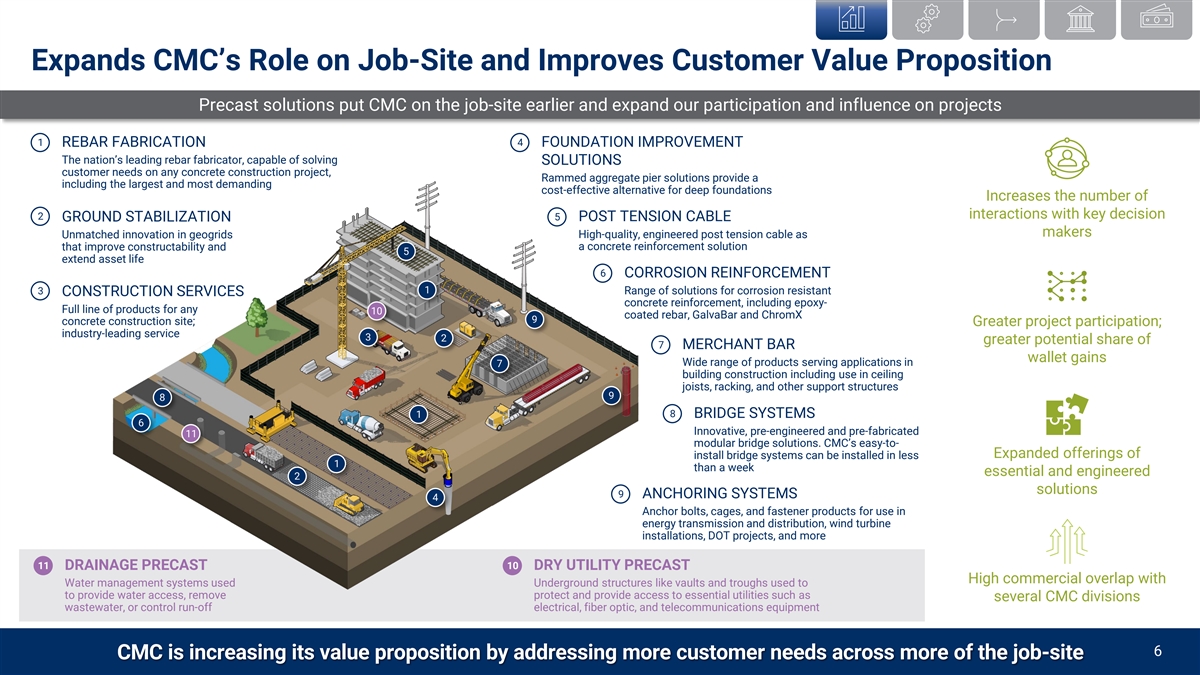 Expands CMC's Role on Job-Site and Improves Customer Value Proposition

Precast solutions put CMC on the job-site earlier and expand our participation and influence on projects

1 REBAR FABRICATION
The nation's leading rebar fabricator, capable of solving customer needs on any concrete construction project, including the largest and most demanding

2 GROUND STABILIZATION
Unmatched innovation in geogrids that improve constructability and extend asset life

3 CONSTRUCTION SERVICES
Full line of products for any concrete construction site; industry-leading service

4 FOUNDATION IMPROVEMENT SOLUTIONS
Rammed aggregate pier solutions provide a cost-effective alternative for deep foundations

5 POST TENSION CABLE
High-quality, engineered post tension cable as a concrete reinforcement solution

6 CORROSION REINFORCEMENT
Range of solutions for corrosion resistant concrete reinforcement, including epoxy-coated rebar, GalvaBar and ChromX

7 MERCHANT BAR
Wide range of products serving applications in building construction including use in ceiling joists, racking, and other support structures

8 BRIDGE SYSTEMS
Innovative, pre-engineered and pre-fabricated modular bridge solutions. CMC's easy-to-install bridge systems can be installed in less than a week

9 ANCHORING SYSTEMS
Anchor bolts, cages, and fastener products for use in energy transmission and distribution, wind turbine installations, DOT projects, and more

5 1 10 9 3 2 7 9 8 1 6 11 1 2 4

11 DRAINAGE PRECAST
Water management systems used to provide water access, remove wastewater, or control run-off

10 DRY UTILITY PRECAST
Underground structures like vaults and troughs used to protect and provide access to essential utilities such as electrical, fiber optic, and telecommunications equipment

Increases the number of interactions with key decision makers

Greater project participation; greater potential share of wallet gains

Expanded offerings of essential and engineered solutions

High commercial overlap with several CMC divisions

CMC is increasing its value proposition by addressing more customer needs across more of the job-site

6